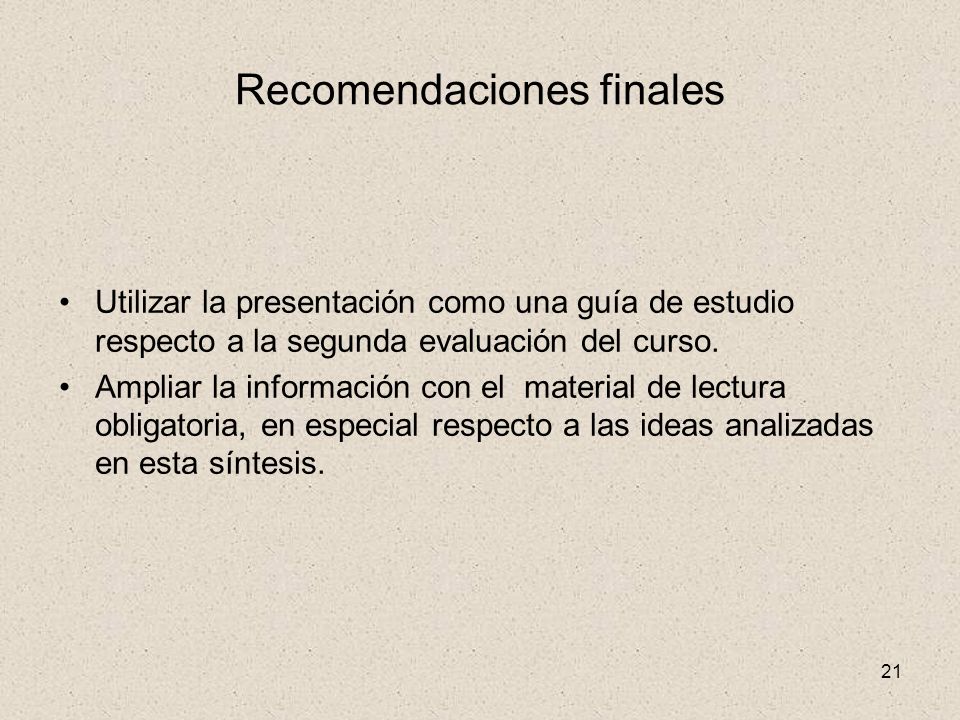 Recomendaciones finales

• Utilizar la presentación como una guía de estudio respecto a la segunda evaluación del curso.

• Ampliar la información con el material de lectura obligatoria, en especial respecto a las ideas analizadas en esta síntesis.

21